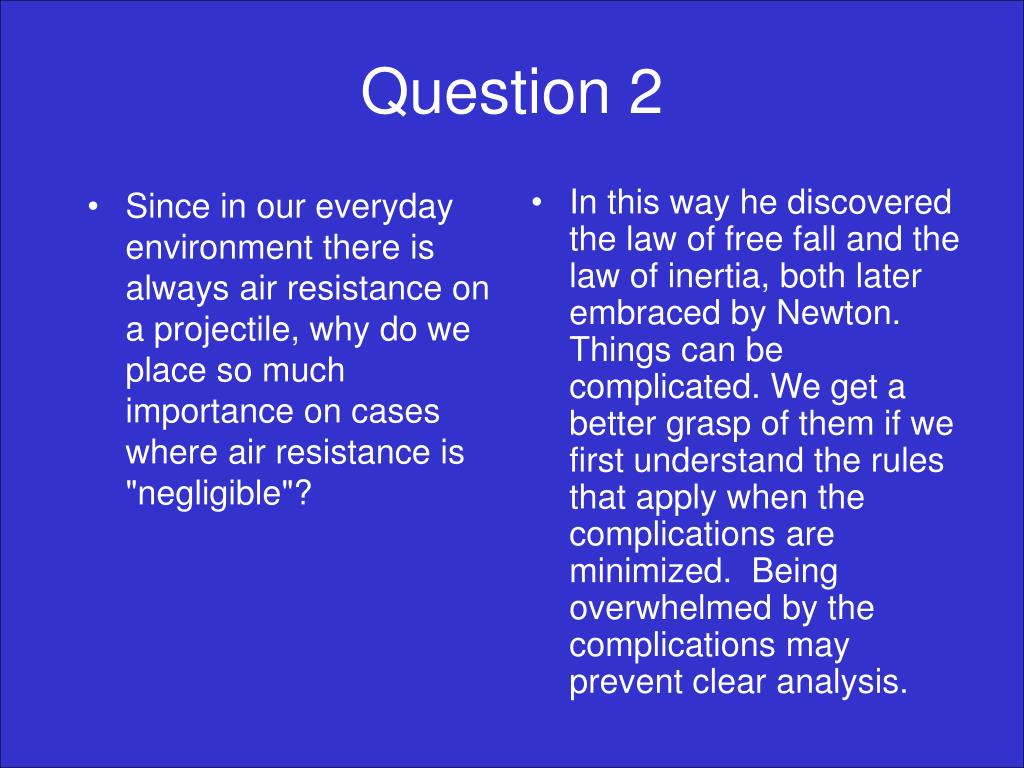 Question 2

• Since in our everyday environment there is always air resistance on a projectile, why do we place so much importance on cases where air resistance is "negligible"?

• In this way he discovered the law of free fall and the law of inertia, both later embraced by Newton. Things can be complicated. We get a better grasp of them if we first understand the rules that apply when the complications are minimized. Being overwhelmed by the complications may prevent clear analysis.